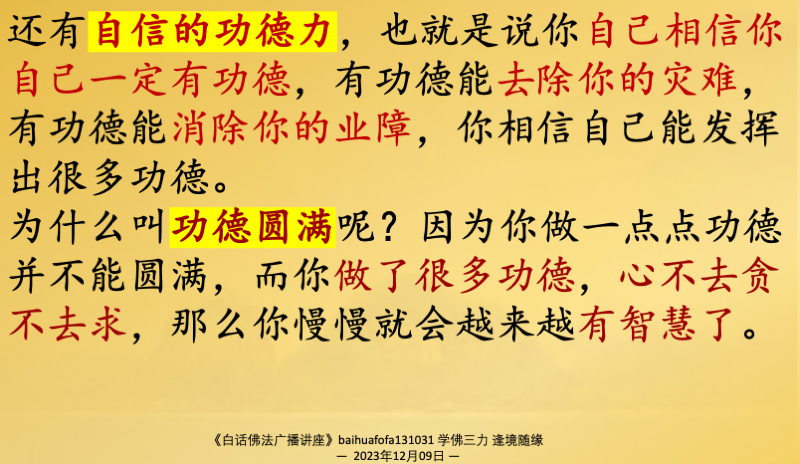 还有自信的功德力，也就是说你自己相信你自己一定有功德，有功德能去除你的灾难，有功德能消除你的业障，你相信自己能发挥出很多功德。
为什么叫功德圆满呢？因为你做一点点功德并不能圆满，而你做了很多功德，心不去贪不去求，那么你慢慢就会越来越有智慧了。

《白话佛法广播讲座》baihuafofa131031 学佛三力 逢境随缘
— 2023年12月09日 —